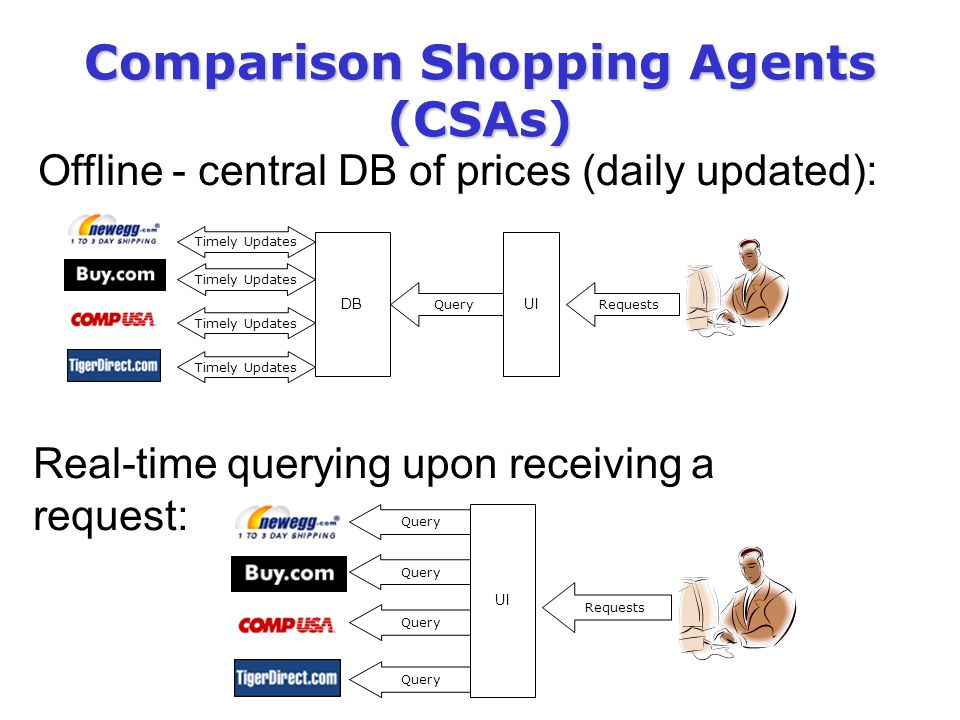 Comparison Shopping Agents (CSAs)

Offline - central DB of prices (daily updated):

newegg.com
1 TO 3 DAY SHIPPING
Buy.com
COMPUSA
TigerDirect.com

Timely Updates
Timely Updates
Timely Updates
Timely Updates

DB
Query
UI
Requests

Real-time querying upon receiving a request:

newegg.com
1 TO 3 DAY SHIPPING
Buy.com
COMPUSA
TigerDirect.com

Query
Query
Query
Query

UI
Requests